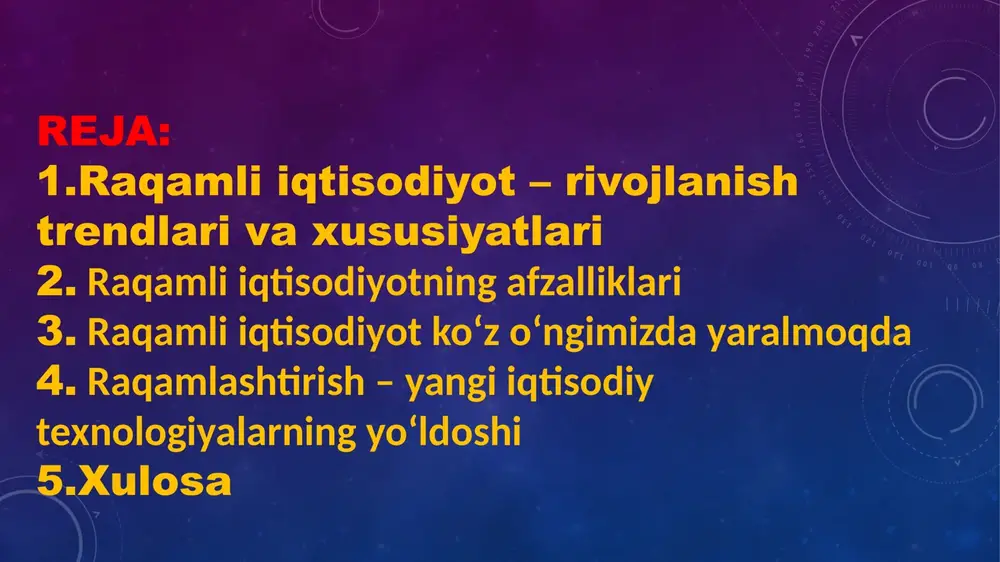 REJA:
1.Raqamli iqtisodiyot – rivojlanish trendlari va xususiyatlari
2. Raqamli iqtisodiyotning afzalliklari
3. Raqamli iqtisodiyot ko‘z o‘ngimizda yaralmoqda
4. Raqamlashtirish – yangi iqtisodiy texnologiyalarning yo‘ldoshi
5.Xulosa